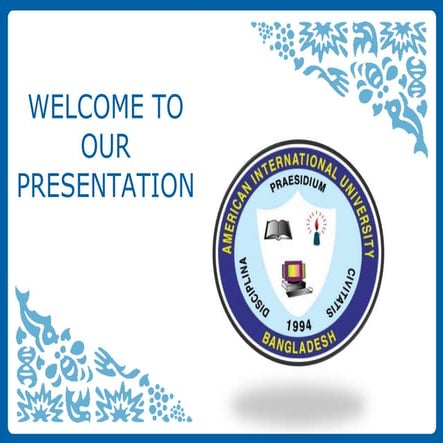 WELCOME TO OUR PRESENTATION

AMERICAN INTERNATIONAL UNIVERSITY
PRAESIDIUM
DISCIPLINA
CIVITATIS
1994
BANGLADESH